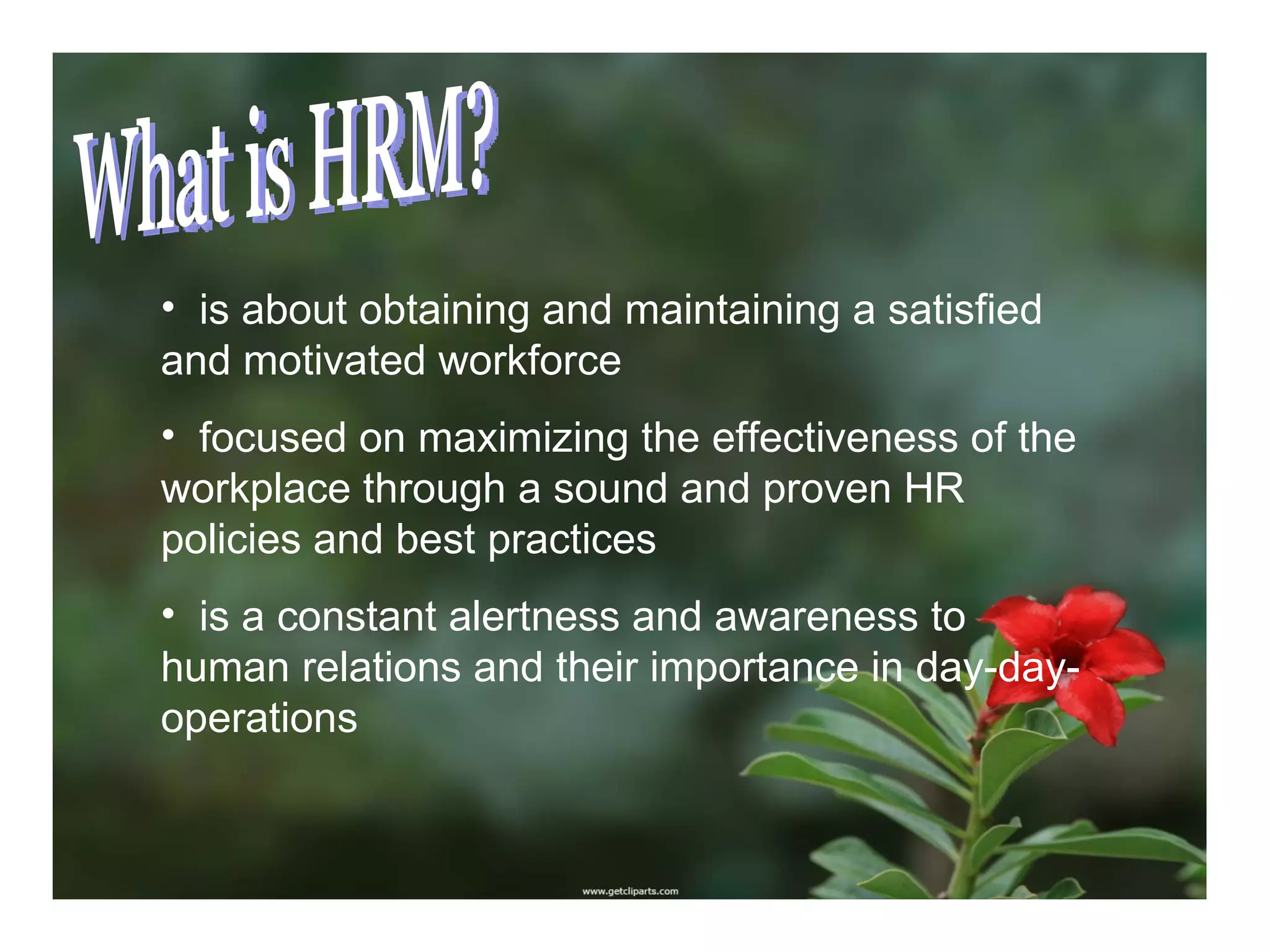 What is HRM?

• is about obtaining and maintaining a satisfied and motivated workforce

• focused on maximizing the effectiveness of the workplace through a sound and proven HR policies and best practices

• is a constant alertness and awareness to human relations and their importance in day-day-operations

www.getcliparts.com